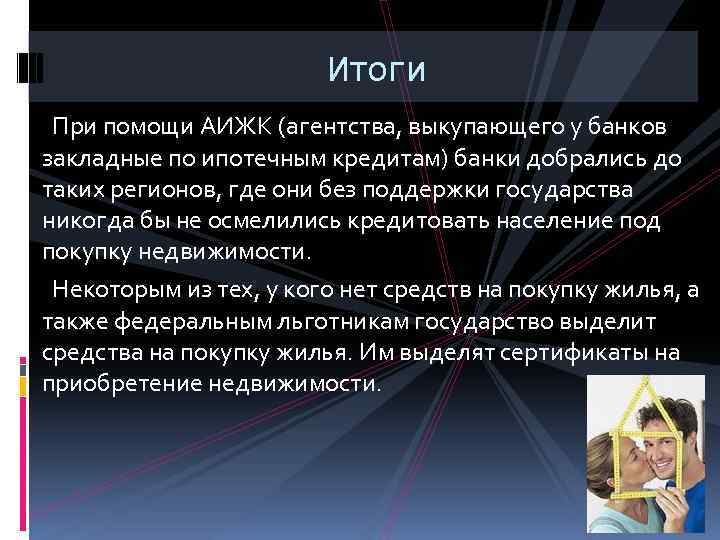 Итоги

При помощи АИЖК (агентства, выкупающего у банков закладные по ипотечным кредитам) банки добрались до таких регионов, где они без поддержки государства никогда бы не осмелились кредитовать население под покупку недвижимости.

Некоторым из тех, у кого нет средств на покупку жилья, а также федеральным льготникам государство выделит средства на покупку жилья. Им выделят сертификаты на приобретение недвижимости.